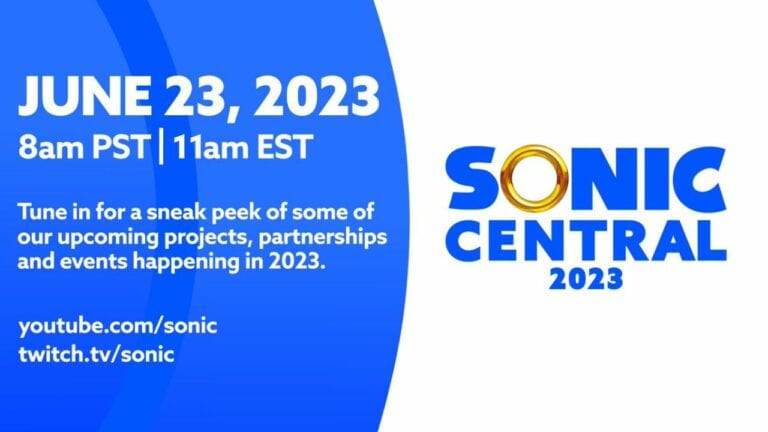 JUNE 23, 2023
8am PST | 11am EST

Tune in for a sneak peek of some of our upcoming projects, partnerships and events happening in 2023.

youtube.com/sonic
twitch.tv/sonic

SONIC
CENTRAL
2023